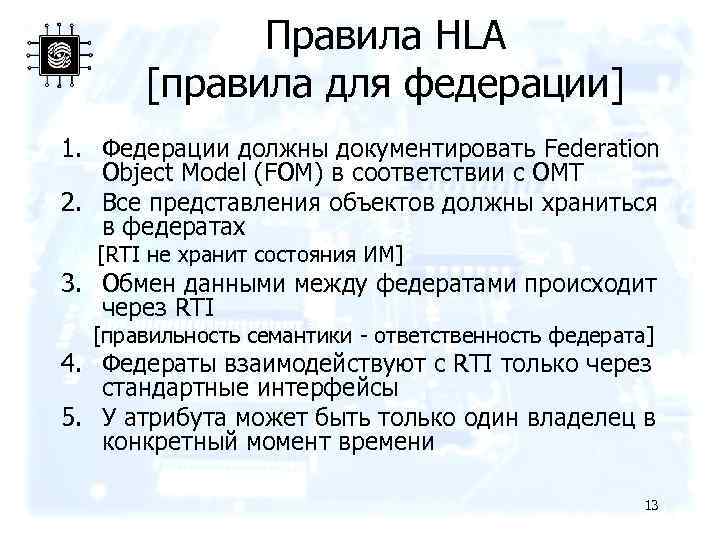 Правила HLA
[правила для федерации]

1. Федерации должны документировать Federation Object Model (FOM) в соответствии с OMT
2. Все представления объектов должны храниться в федератах
[RTI не хранит состояния ИМ]
3. Обмен данными между федератами происходит через RTI
[правильность семантики - ответственность федерата]
4. Федераты взаимодействуют с RTI только через стандартные интерфейсы
5. У атрибута может быть только один владелец в конкретный момент времени

13